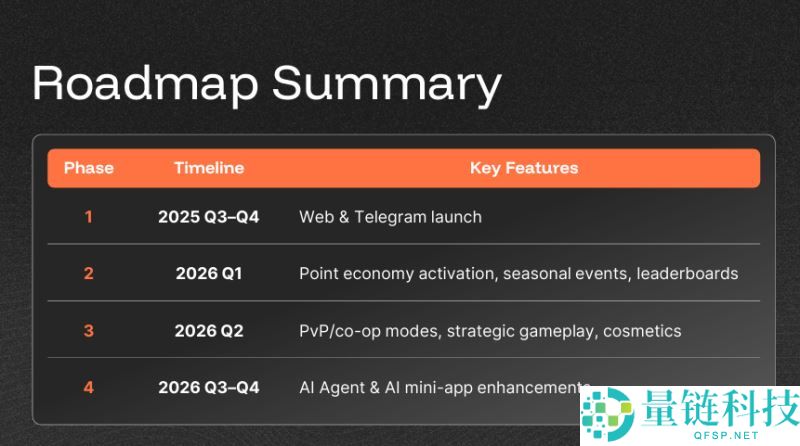 Roadmap Summary

| Phase | Timeline | Key Features |
|---|---|---|
| 1 | 2025 Q3–Q4 | Web & Telegram launch |
| 2 | 2026 Q1 | Point economy activation, seasonal events, leaderboards |
| 3 | 2026 Q2 | PvP/co-op modes, strategic gameplay, cosmetics |
| 4 | 2026 Q3–Q4 | AI Agent & AI mini-app enhancements |

量链科技
QFSP.NET